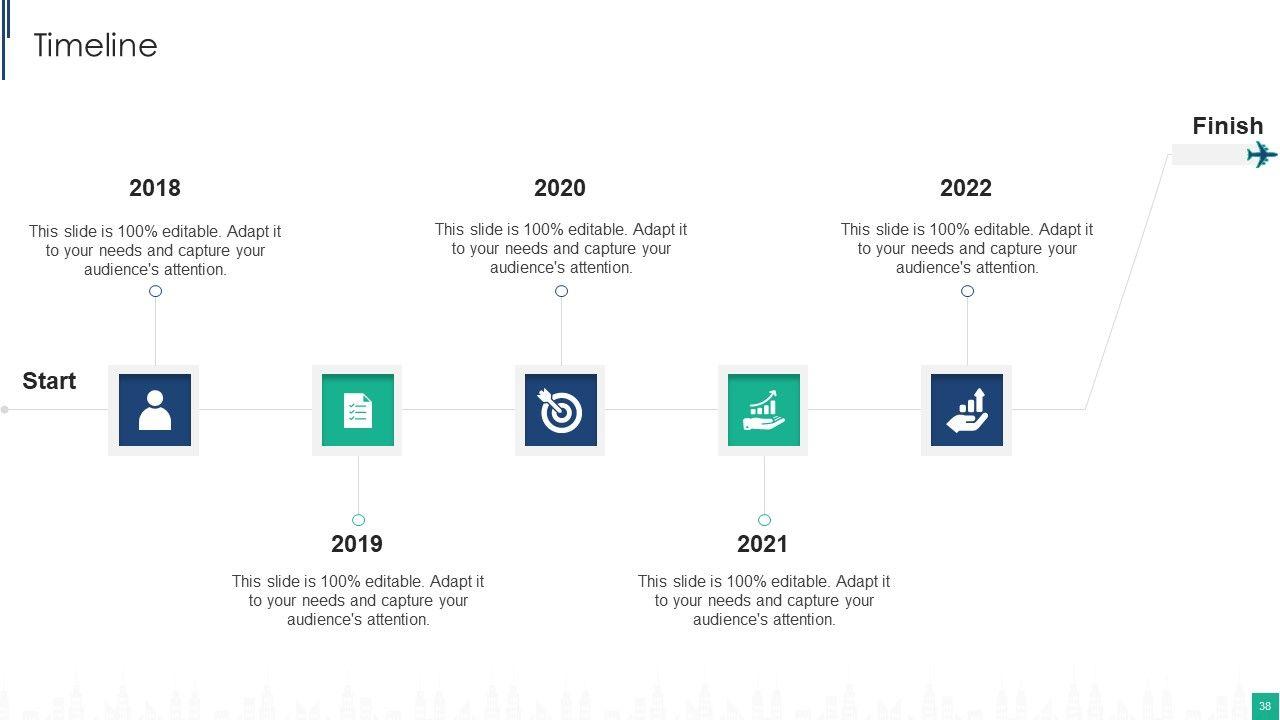 Timeline

Finish

2018

This slide is 100% editable. Adapt it to your needs and capture your audience's attention.

2020

This slide is 100% editable. Adapt it to your needs and capture your audience's attention.

2022

This slide is 100% editable. Adapt it to your needs and capture your audience's attention.

Start

2019

This slide is 100% editable. Adapt it to your needs and capture your audience's attention.

2021

This slide is 100% editable. Adapt it to your needs and capture your audience's attention.

38